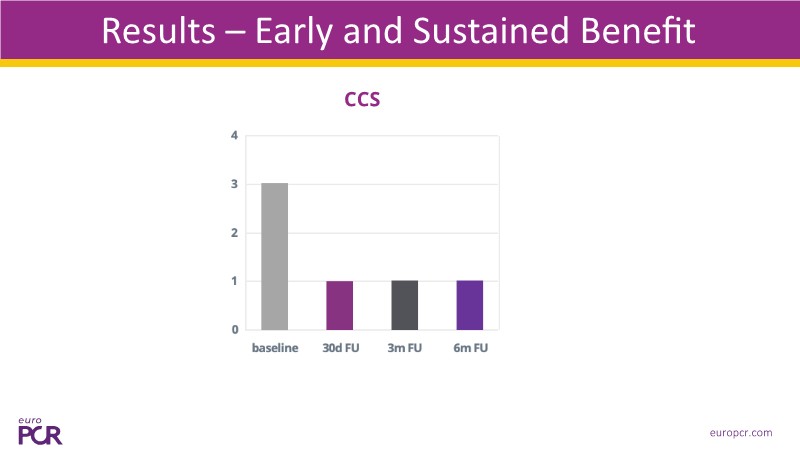 Results – Early and Sustained Benefit

CCS

4
3
2
1
0

baseline 30d FU 3m FU 6m FU

euro PCR

europcr.com